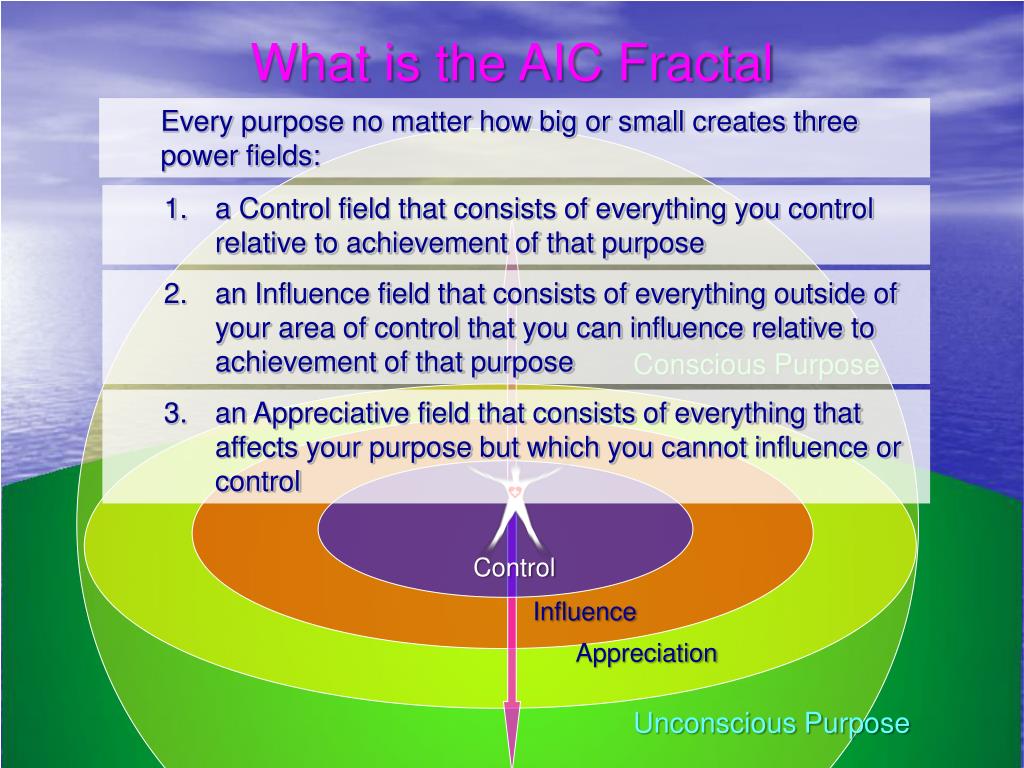 What is the AIC Fractal

Every purpose no matter how big or small creates three power fields:

1. a Control field that consists of everything you control relative to achievement of that purpose

2. an Influence field that consists of everything outside of your area of control that you can influence relative to achievement of that purpose

Conscious Purpose

3. an Appreciative field that consists of everything that affects your purpose but which you cannot influence or control

Control

Influence

Appreciation

Unconscious Purpose